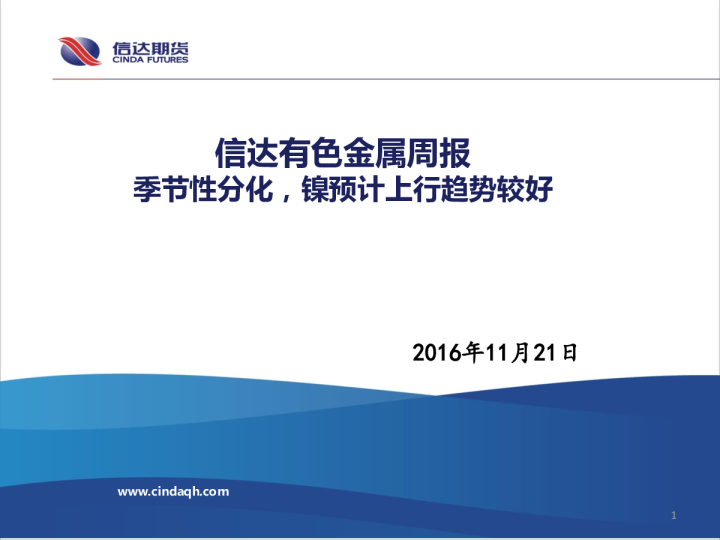 信达期货
CINDA FUTURES

信达有色金属周报
季节性分化，镍预计上行趋势较好

2016年11月21日

www.cindaqh.com

1